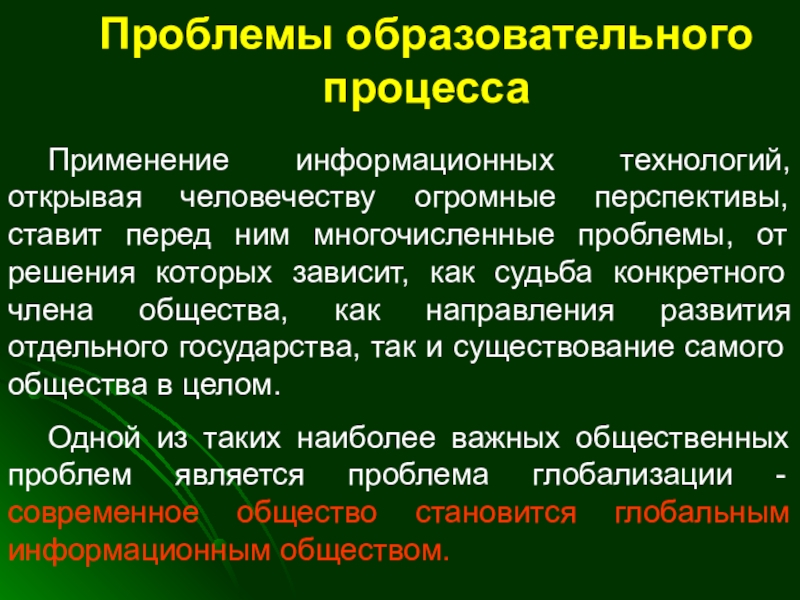 Проблемы образовательного процесса

Применение информационных технологий, открывая человечеству огромные перспективы, ставит перед ним многочисленные проблемы, от решения которых зависит, как судьба конкретного члена общества, как направления развития отдельного государства, так и существование самого общества в целом.

Одной из таких наиболее важных общественных проблем является проблема глобализации - современное общество становится глобальным информационным обществом.